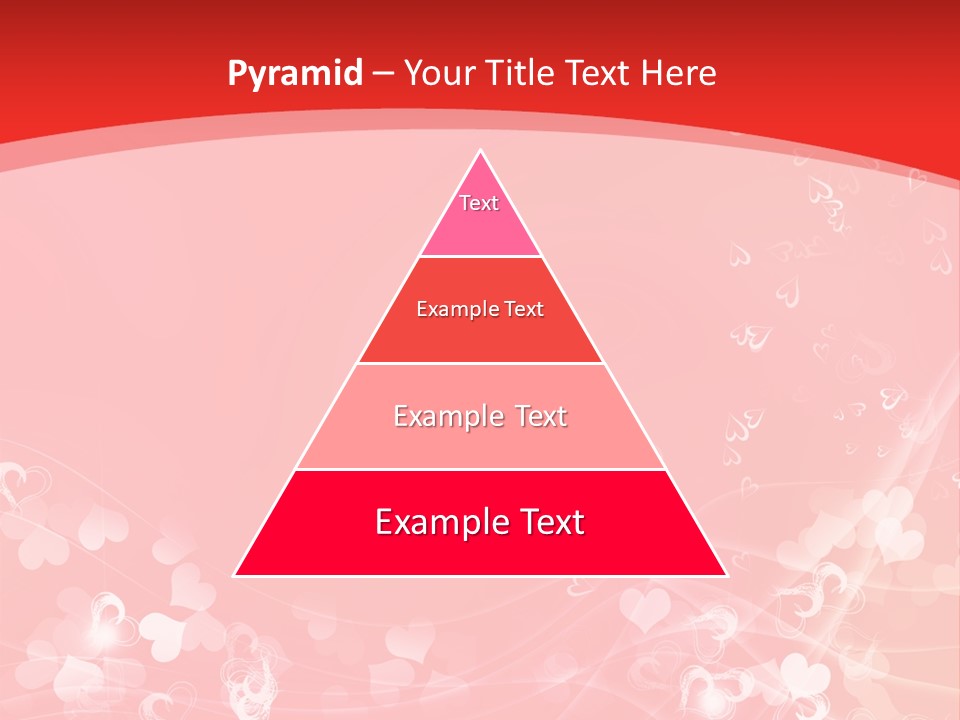 Pyramid – Your Title Text Here

Text

Example Text

Example Text

Example Text